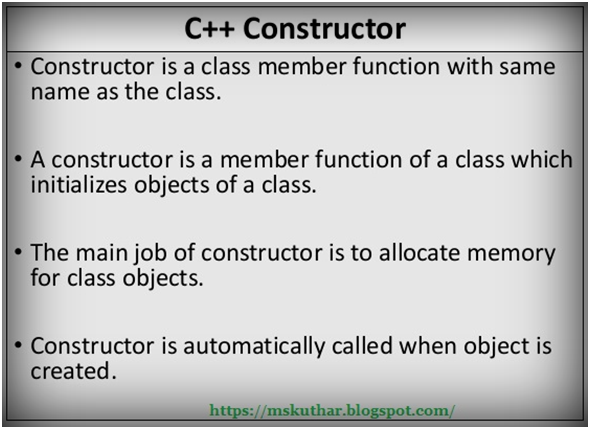 C++ Constructor

• Constructor is a class member function with same name as the class.

• A constructor is a member function of a class which initializes objects of a class.

• The main job of constructor is to allocate memory for class objects.

• Constructor is automatically called when object is created.

https://mskuthar.blogspot.com/